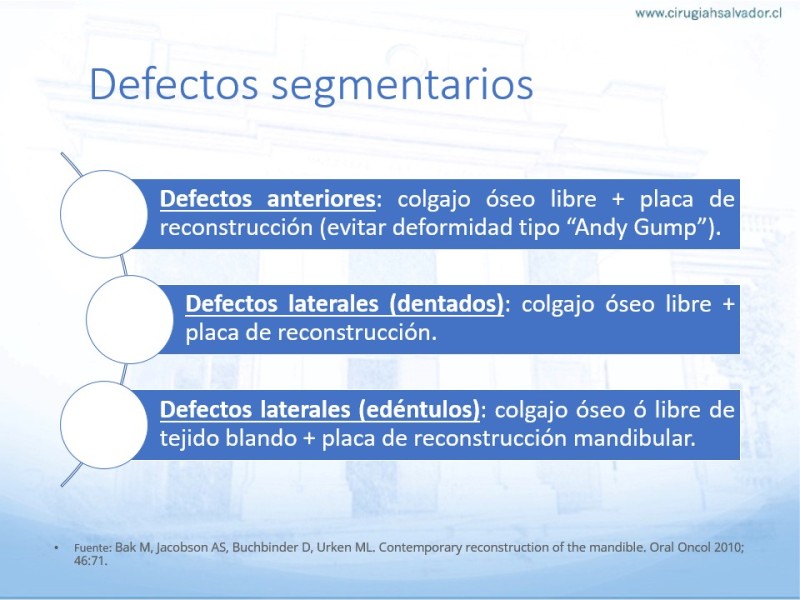 www.cirugiahsalvador.cl

Defectos segmentarios

Defectos anteriores: colgajo óseo libre + placa de reconstrucción (evitar deformidad tipo "Andy Gump").

Defectos laterales (dentados): colgajo óseo libre + placa de reconstrucción.

Defectos laterales (edéntulos): colgajo óseo ó libre de tejido blando + placa de reconstrucción mandibular.

• Fuente: Bak M, Jacobson AS, Buchbinder D, Urken ML. Contemporary reconstruction of the mandible. Oral Oncol 2010; 46:71.